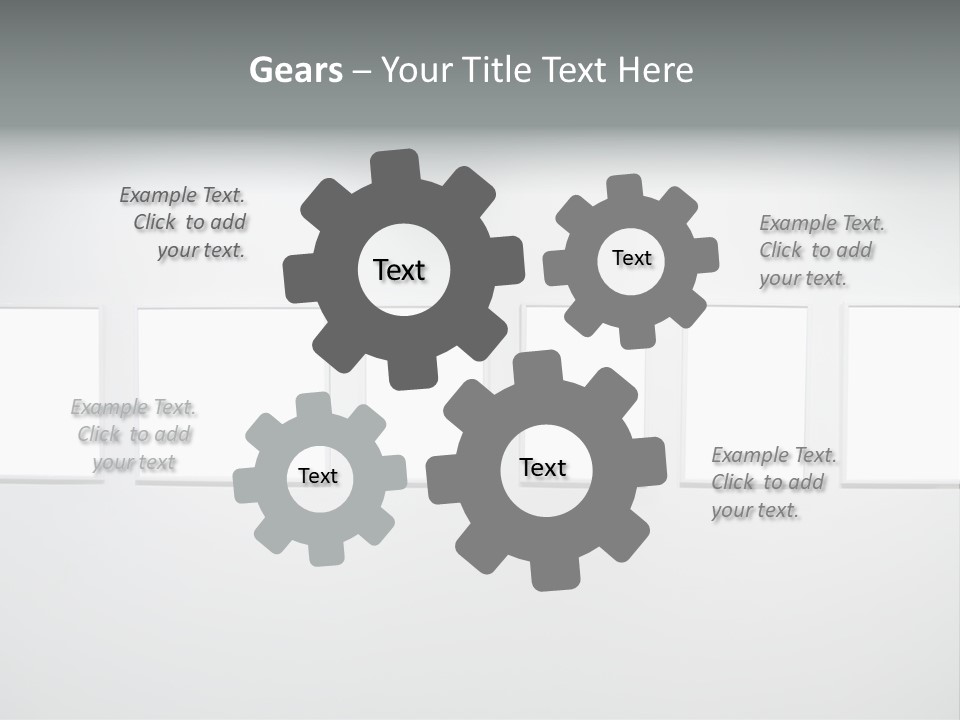 Gears – Your Title Text Here

Example Text. Click to add your text.

Text

Text

Example Text. Click to add your text.

Example Text. Click to add your text

Text

Text

Example Text. Click to add your text.